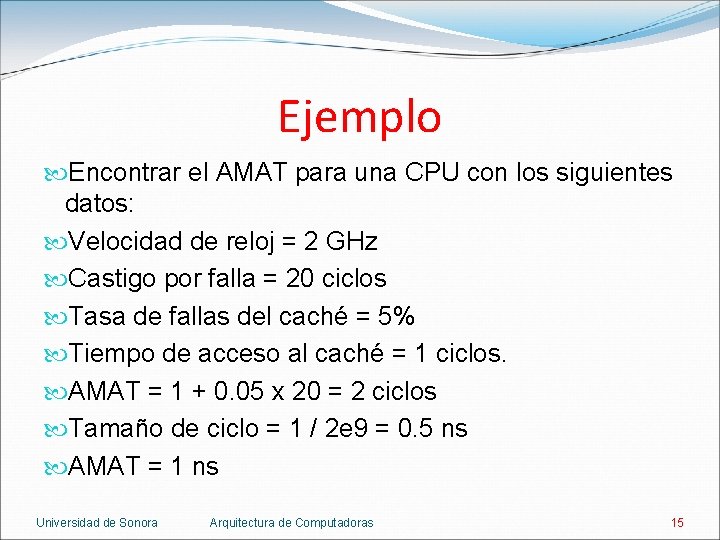 Ejemplo

Encontrar el AMAT para una CPU con los siguientes datos:

Velocidad de reloj = 2 GHz

Castigo por falla = 20 ciclos

Tasa de fallas del caché = 5%

Tiempo de acceso al caché = 1 ciclos.

AMAT = 1 + 0.05 x 20 = 2 ciclos

Tamaño de ciclo = 1 / 2e9 = 0.5 ns

AMAT = 1 ns

Universidad de Sonora Arquitectura de Computadoras 15